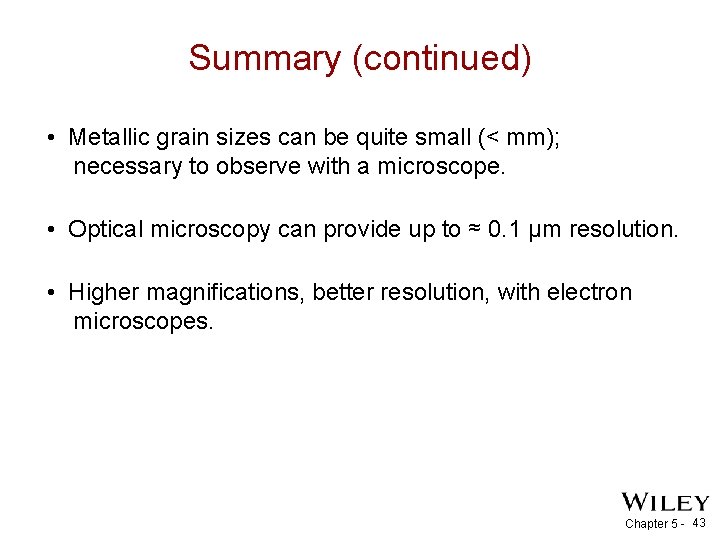 Summary (continued)

• Metallic grain sizes can be quite small (< mm); necessary to observe with a microscope.

• Optical microscopy can provide up to ≈ 0.1 μm resolution.

• Higher magnifications, better resolution, with electron microscopes.

WILEY

Chapter 5 - 43